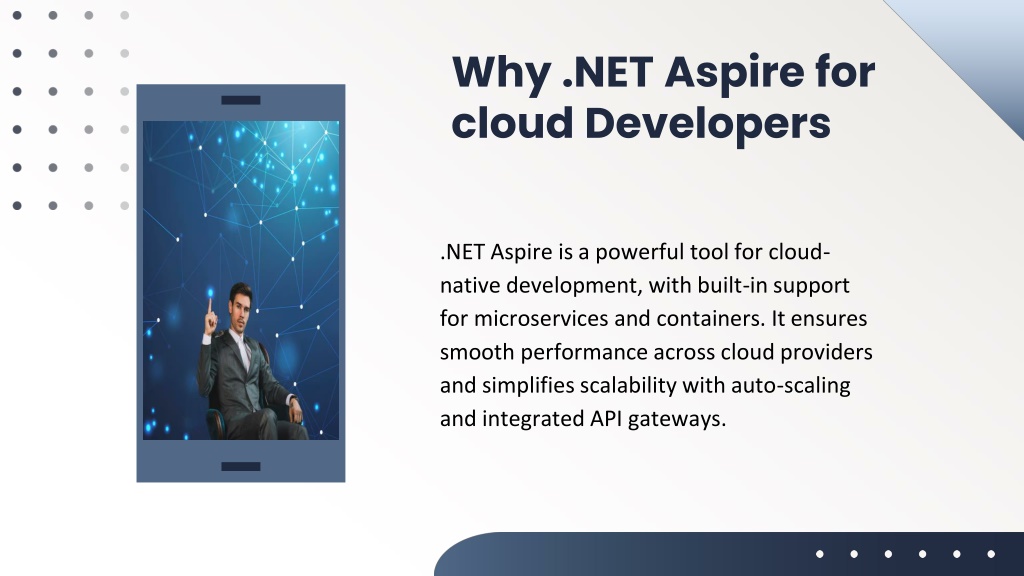 Why .NET Aspire for cloud Developers

.NET Aspire is a powerful tool for cloud-native development, with built-in support for microservices and containers. It ensures smooth performance across cloud providers and simplifies scalability with auto-scaling and integrated API gateways.